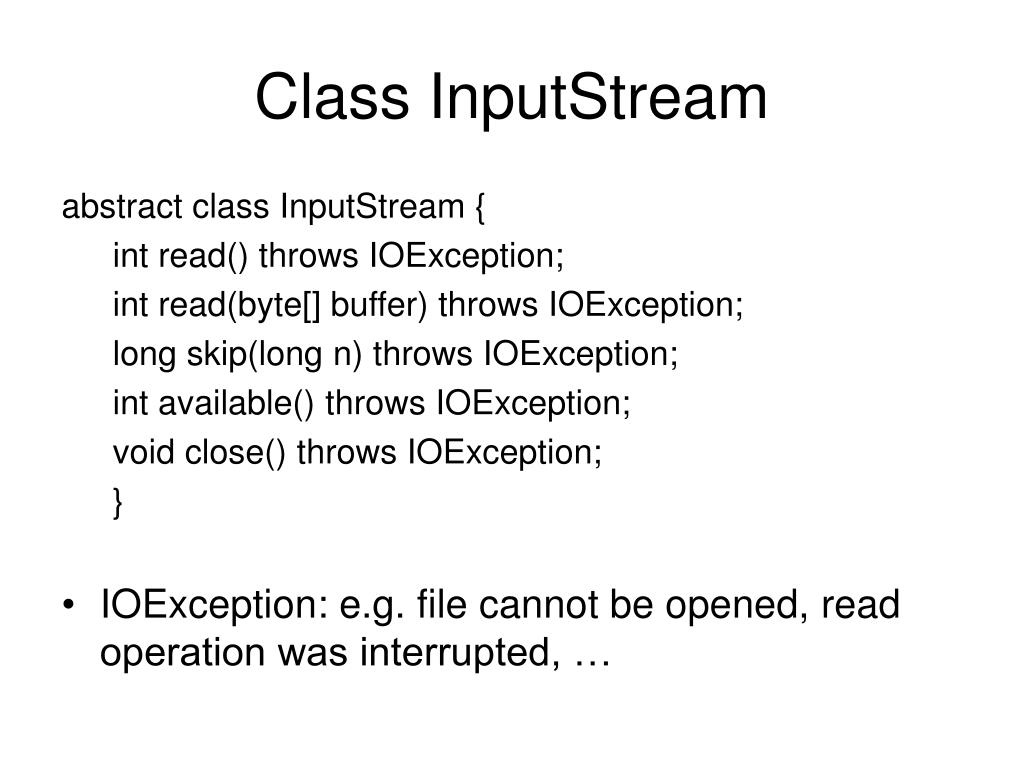 Class InputStream

abstract class InputStream {
int read() throws IOException;
int read(byte[] buffer) throws IOException;
long skip(long n) throws IOException;
int available() throws IOException;
void close() throws IOException;
}

• IOException: e.g. file cannot be opened, read operation was interrupted, …